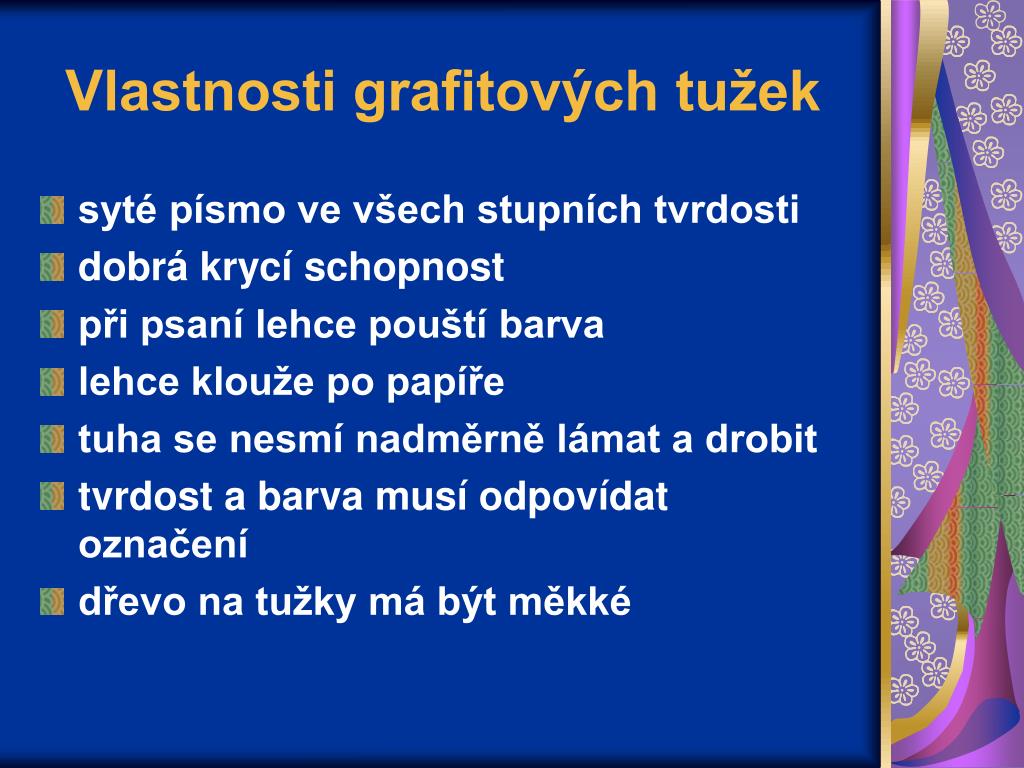 Vlastnosti grafitových tužek

syté písmo ve všech stupních tvrdosti
dobrá krycí schopnost
při psaní lehce pouští barva
lehce klouže po papíře
tuha se nesmí nadměrně lámat a drobit
tvrdost a barva musí odpovídat označení
dřevo na tužky má být měkké